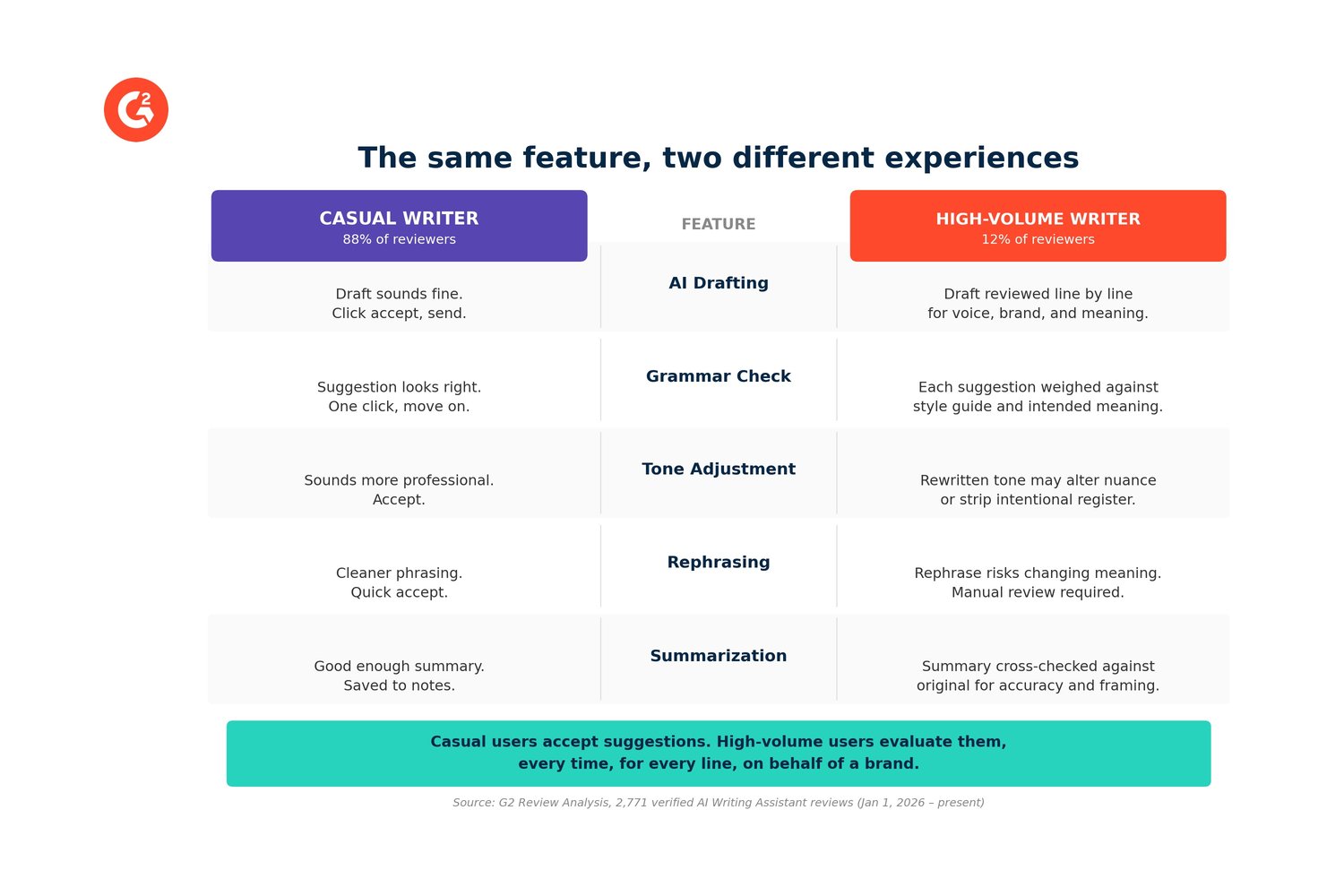 G2

The same feature, two different experiences

| CASUAL WRITER 88% of reviewers | FEATURE | HIGH-VOLUME WRITER 12% of reviewers |
|---|---|---|
| Draft sounds fine. Click accept, send. | AI Drafting | Draft reviewed line by line for voice, brand, and meaning. |
| Suggestion looks right. One click, move on. | Grammar Check | Each suggestion weighed against style guide and intended meaning. |
| Sounds more professional. Accept. | Tone Adjustment | Rewritten tone may alter nuance or strip intentional register. |
| Cleaner phrasing. Quick accept. | Rephrasing | Rephrase risks changing meaning. Manual review required. |
| Good enough summary. Saved to notes. | Summarization | Summary cross-checked against original for accuracy and framing. |

Casual users accept suggestions. High-volume users evaluate them, every time, for every line, on behalf of a brand.

Source: G2 Review Analysis, 2,771 verified AI Writing Assistant reviews (Jan 1, 2026 – present)